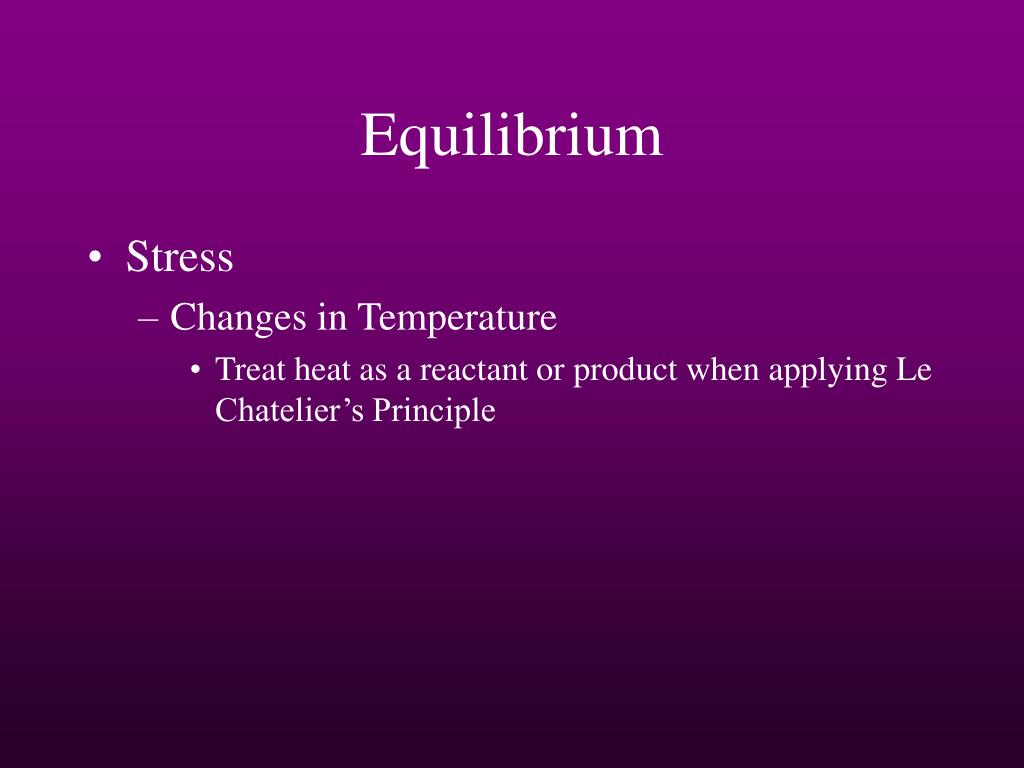 Equilibrium

• Stress
– Changes in Temperature
• Treat heat as a reactant or product when applying Le Chatelier’s Principle